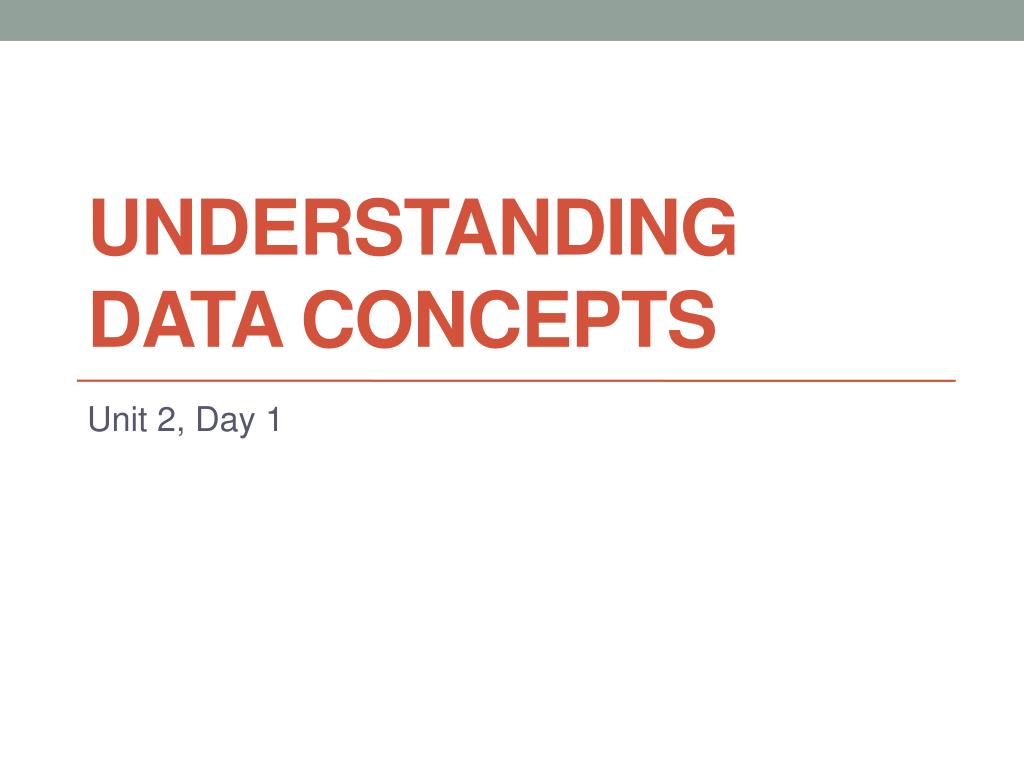 UNDERSTANDING DATA CONCEPTS

Unit 2, Day 1